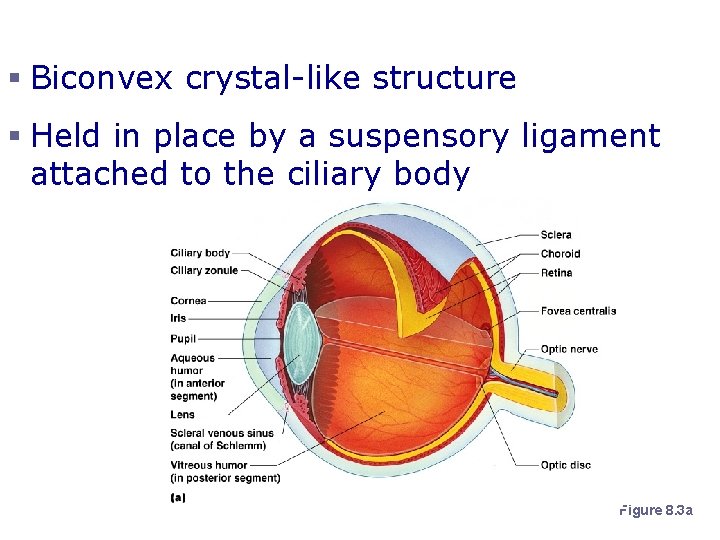 ▪ Biconvex crystal-like structure

▪ Held in place by a suspensory ligament attached to the ciliary body

Ciliary body
Ciliary zonule
Cornea
Iris
Pupil
Aqueous humor (in anterior segment)
Lens
Scleral venous sinus (canal of Schlemm)
Vitreous humor (in posterior segment)
(a)

Sclera
Choroid
Retina
Fovea centralis
Optic nerve
Optic disc

Figure 8.3a